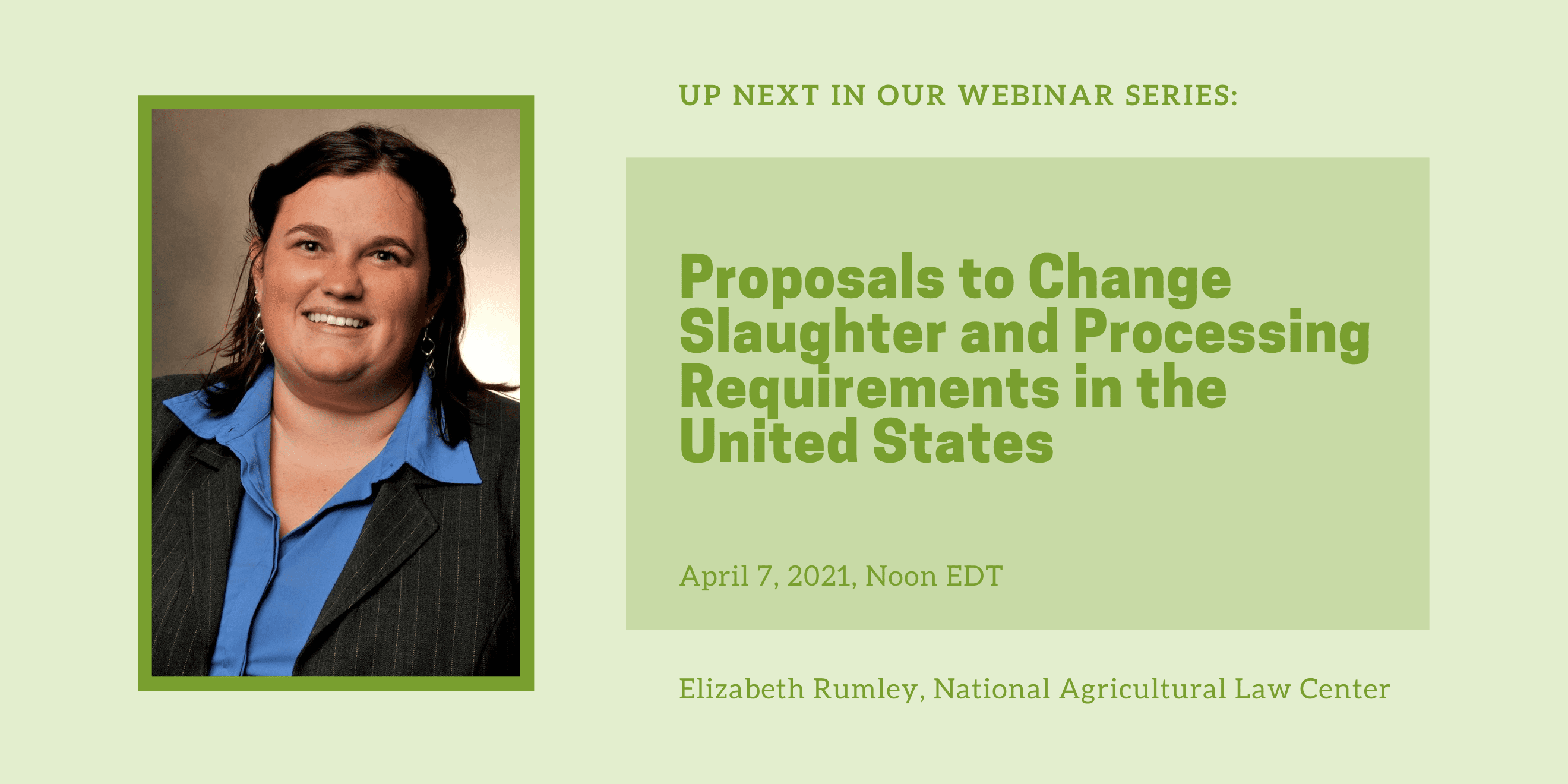 UP NEXT IN OUR WEBINAR SERIES:

Proposals to Change Slaughter and Processing Requirements in the United States

April 7, 2021, Noon EDT

Elizabeth Rumley, National Agricultural Law Center